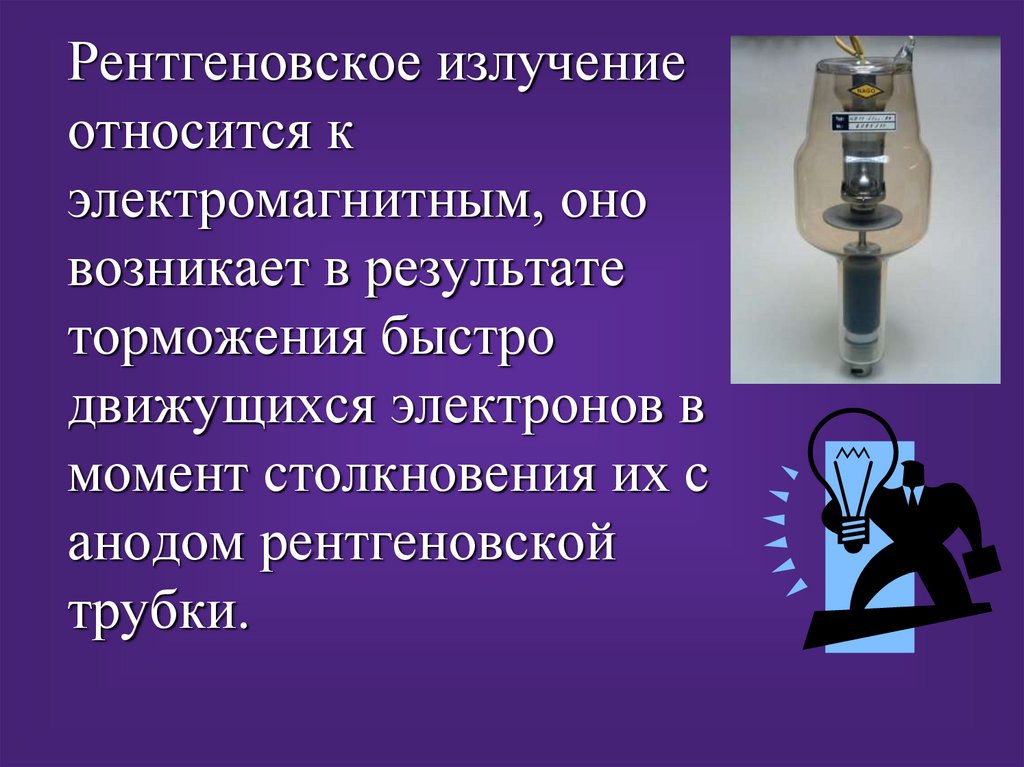 Рентгеновское излучение относится к электромагнитным, оно возникает в результате торможения быстро движущихся электронов в момент столкновения их с анодом рентгеновской трубки.